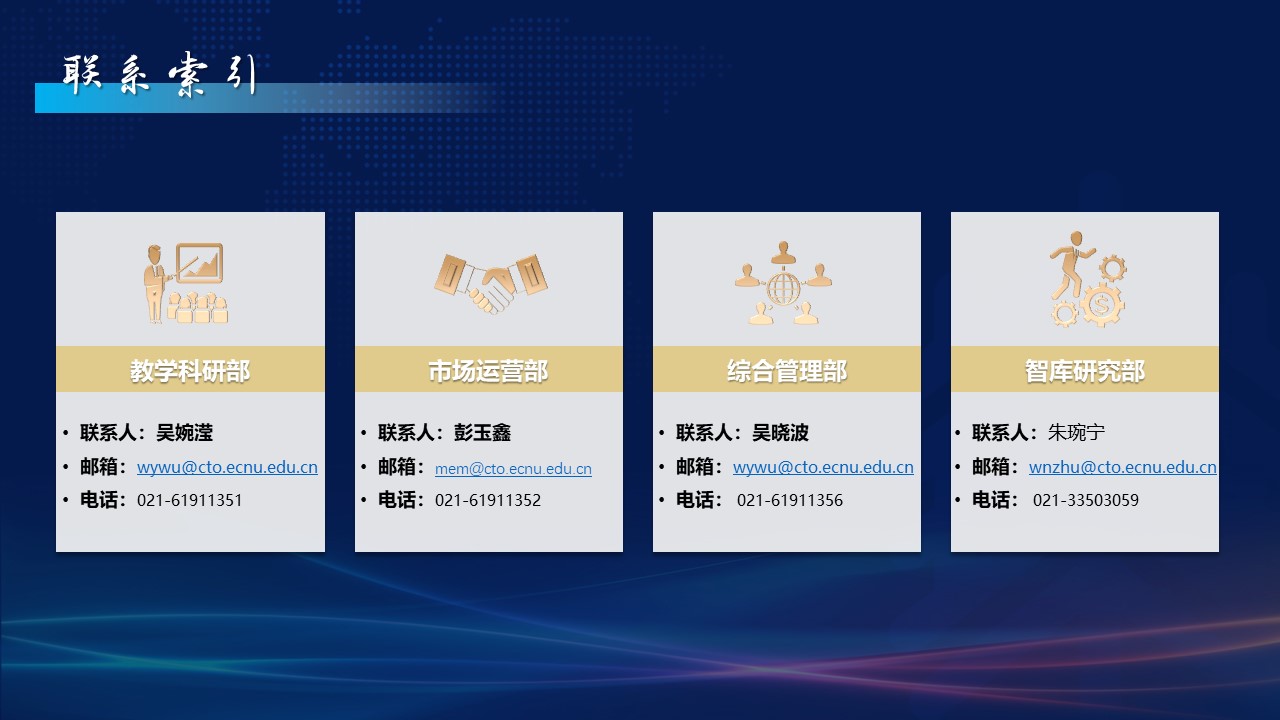 联系索引

教学科研部

• 联系人：吴婉滢
• 邮箱：wywu@cto.ecnu.edu.cn
• 电话：021-61911351

市场运营部

• 联系人：彭玉鑫
• 邮箱：mem@cto.ecnu.edu.cn
• 电话：021-61911352

综合管理部

• 联系人：吴晓波
• 邮箱：wywu@cto.ecnu.edu.cn
• 电话：021-61911356

智库研究部

• 联系人：朱琬宁
• 邮箱：wnzhu@cto.ecnu.edu.cn
• 电话：021-33503059